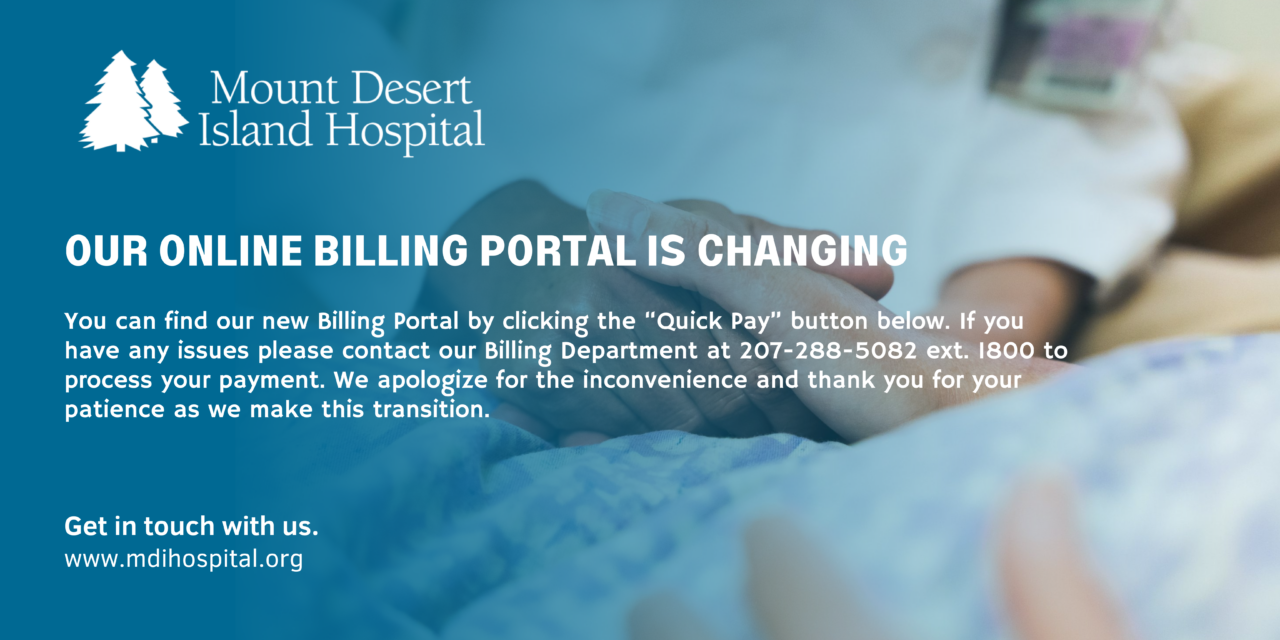 Mount Desert Island Hospital

OUR ONLINE BILLING PORTAL IS CHANGING

You can find our new Billing Portal by clicking the “Quick Pay” button below. If you have any issues please contact our Billing Department at 207-288-5082 ext. 1800 to process your payment. We apologize for the inconvenience and thank you for your patience as we make this transition.

Get in touch with us.
www.mdihospital.org